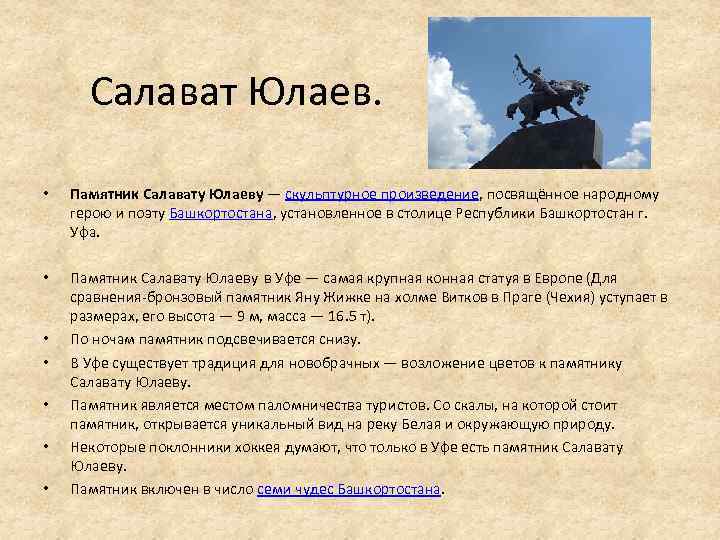 Салават Юлаев.

• Памятник Салавату Юлаеву — скульптурное произведение, посвящённое народному герою и поэту Башкортостана, установленное в столице Республики Башкортостан г. Уфа.

• Памятник Салавату Юлаеву в Уфе — самая крупная конная статуя в Европе (Для сравнения-бронзовый памятник Яну Жижке на холме Витков в Праге (Чехия) уступает в размерах, его высота — 9 м, масса — 16.5 т).
• По ночам памятник подсвечивается снизу.
• В Уфе существует традиция для новобрачных — возложение цветов к памятнику Салавату Юлаеву.
• Памятник является местом паломничества туристов. Со скалы, на которой стоит памятник, открывается уникальный вид на реку Белая и окружающую природу.
• Некоторые поклонники хоккея думают, что только в Уфе есть памятник Салавату Юлаеву.
• Памятник включен в число семи чудес Башкортостана.